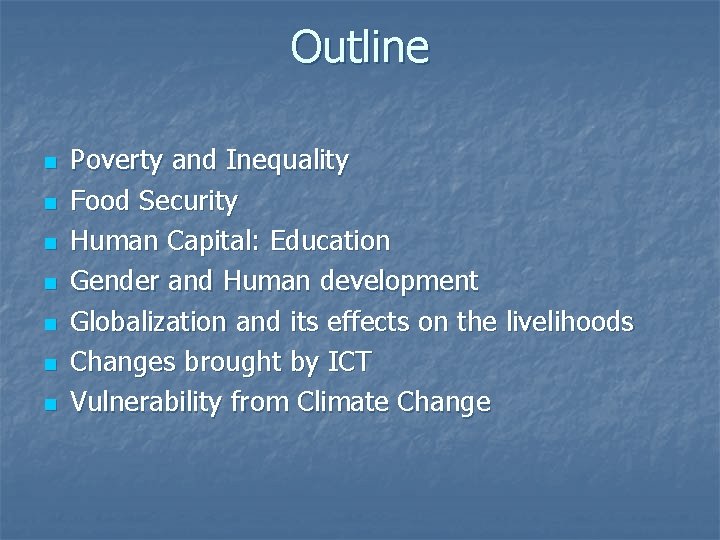 Outline

- Poverty and Inequality
- Food Security
- Human Capital: Education
- Gender and Human development
- Globalization and its effects on the livelihoods
- Changes brought by ICT
- Vulnerability from Climate Change